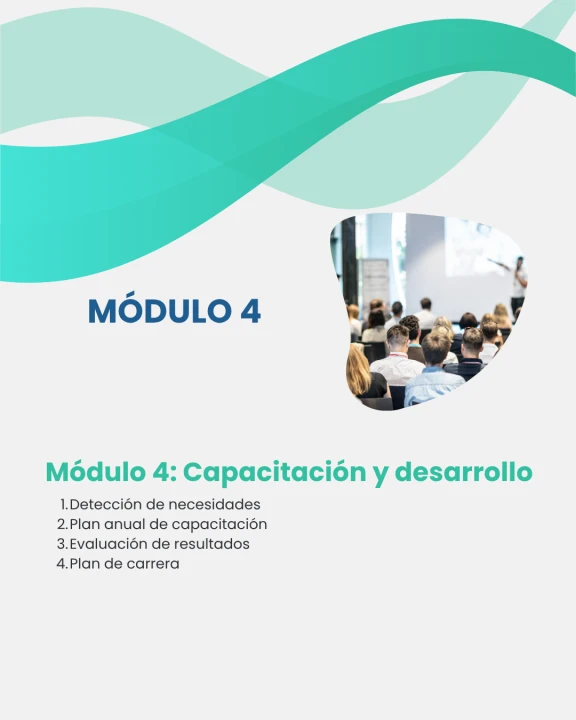 MÓDULO 4

Módulo 4: Capacitación y desarrollo

1. Detección de necesidades
2. Plan anual de capacitación
3. Evaluación de resultados
4. Plan de carrera